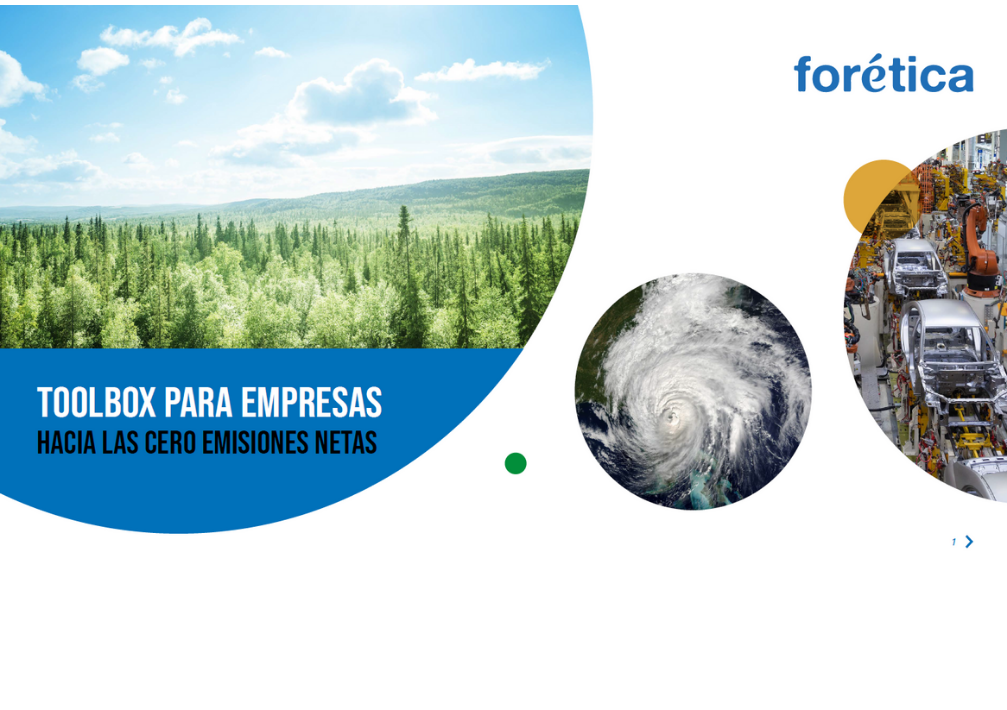 forética

TOOLBOX PARA EMPRESAS
HACIA LAS CERO EMISIONES NETAS

1